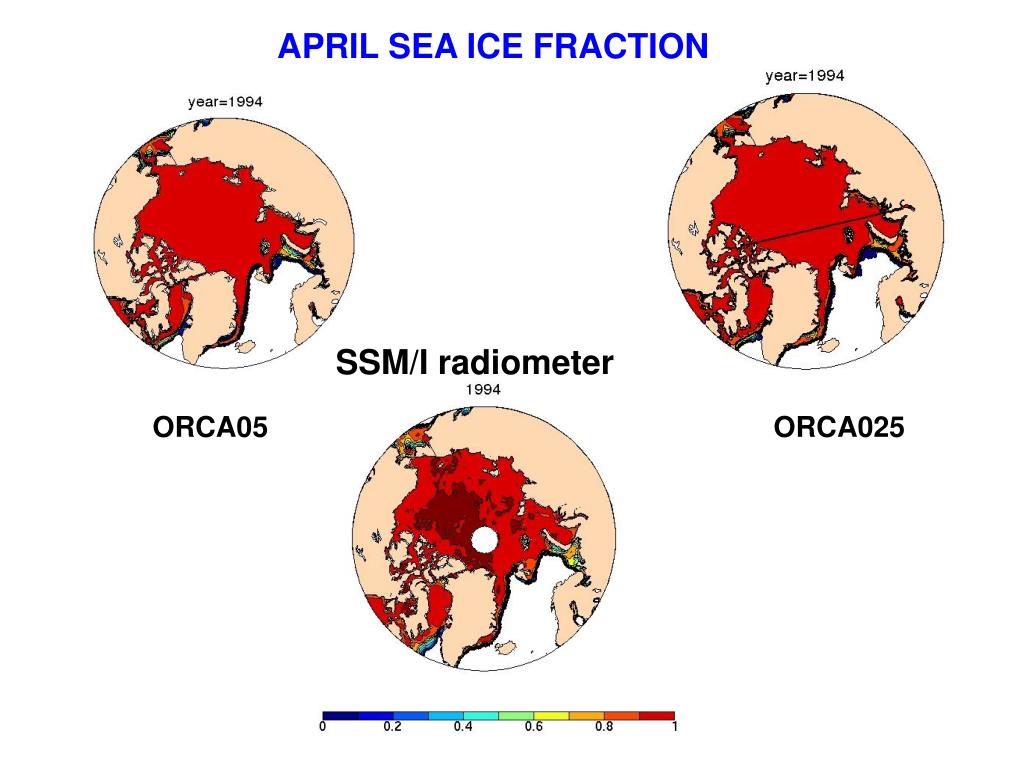 APRIL SEA ICE FRACTION

year=1994

year=1994

SSM/I radiometer

1994

ORCA05

ORCA025

0 0.2 0.4 0.6 0.8 1